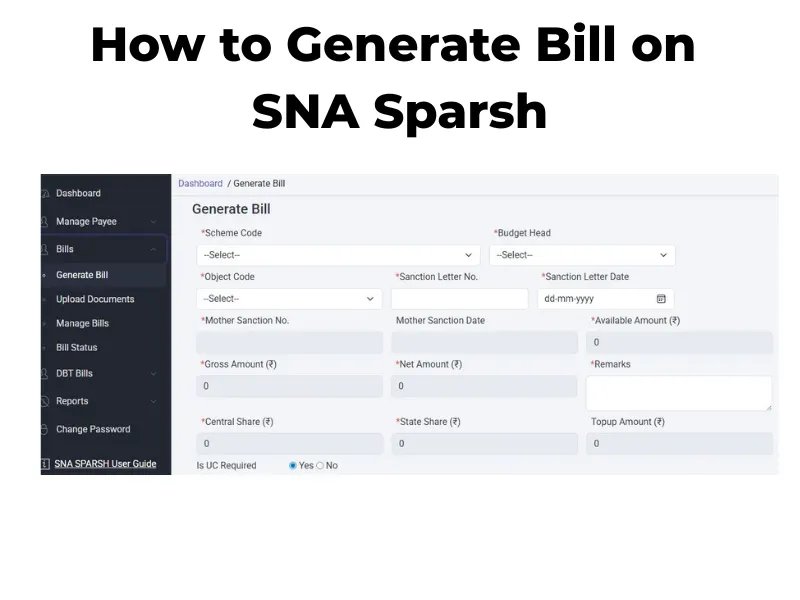 How to Generate Bill on SNA Sparsh

Dashboard
Manage Payee
Bills
Generate Bill
Upload Documents
Manage Bills
Bill Status
DBT Bills
Reports
Change Password
SNA SPARSH User Guide

Dashboard / Generate Bill

Generate Bill

*Scheme Code
--Select--
*Budget Head
--Select--
*Object Code
--Select--
*Sanction Letter No.
*Sanction Letter Date
dd-mm-yyyy
*Mother Sanction No.
Mother Sanction Date
*Available Amount (₹)
0
*Gross Amount (₹)
0
*Net Amount (₹)
0
*Remarks
*Central Share (₹)
0
*State Share (₹)
0
Topup Amount (₹)
0
Is UC Required
Yes
No